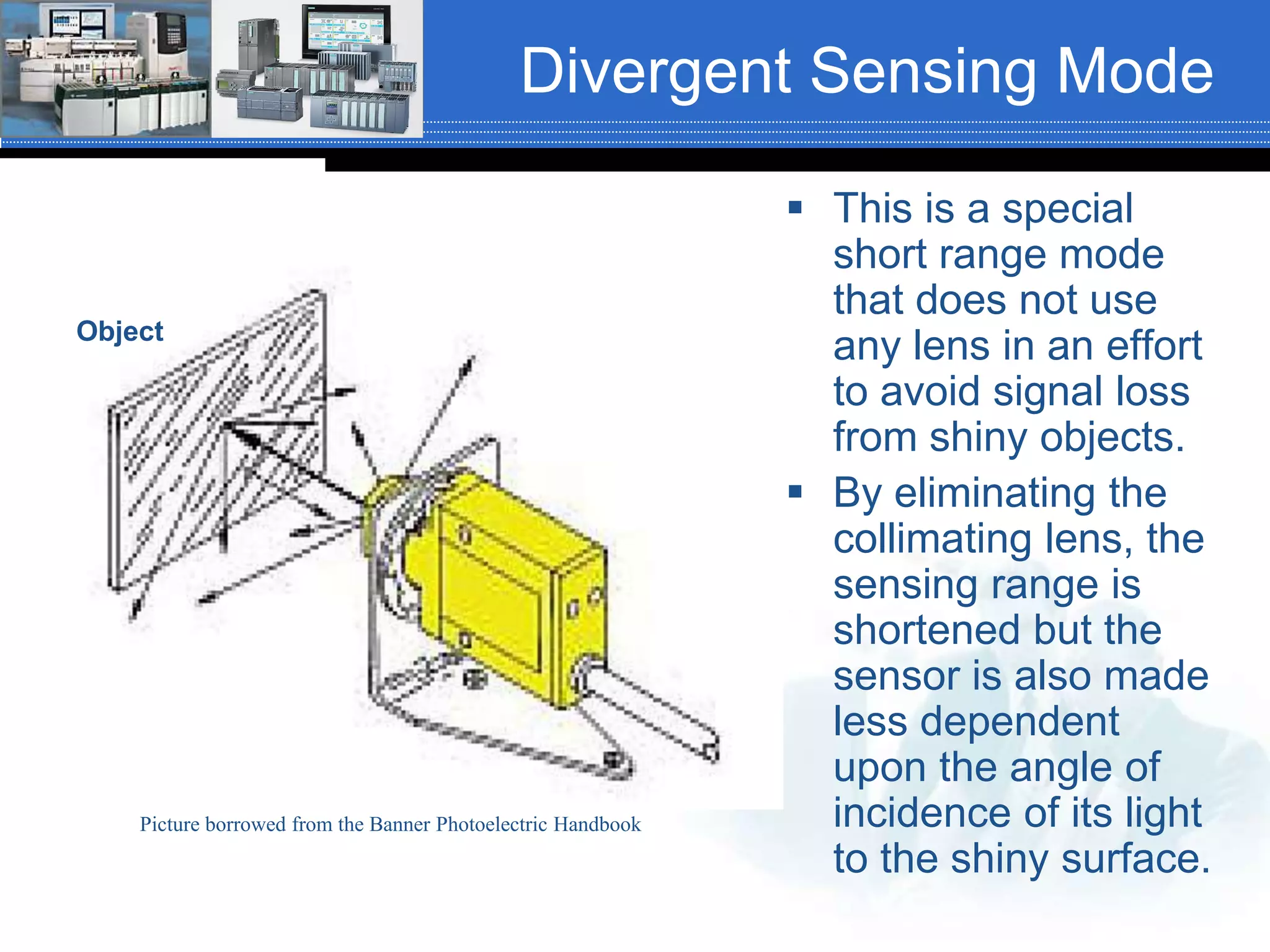 Divergent Sensing Mode

Object

Picture borrowed from the Banner Photoelectric Handbook

▪ This is a special short range mode that does not use any lens in an effort to avoid signal loss from shiny objects.

▪ By eliminating the collimating lens, the sensing range is shortened but the sensor is also made less dependent upon the angle of incidence of its light to the shiny surface.